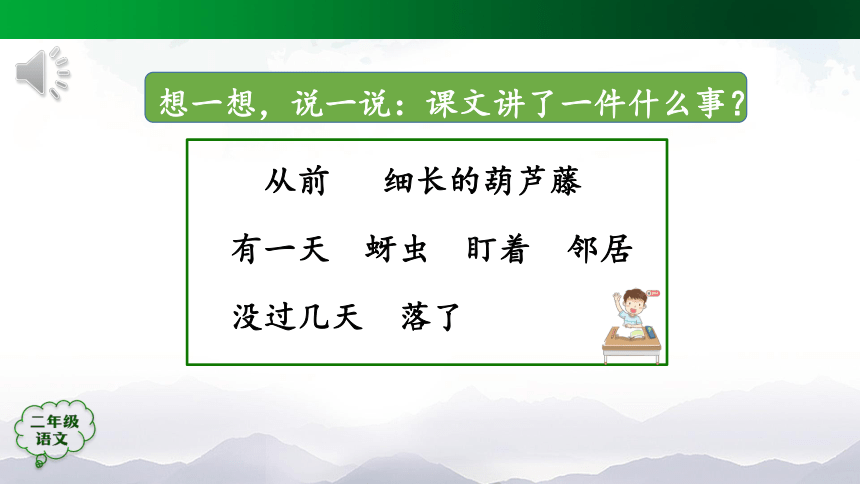 想一想，说一说：课文讲了一件什么事？

从前　细长的葫芦藤

有一天　蚜虫　盯着　邻居

没过几天　落了

二年级
语文